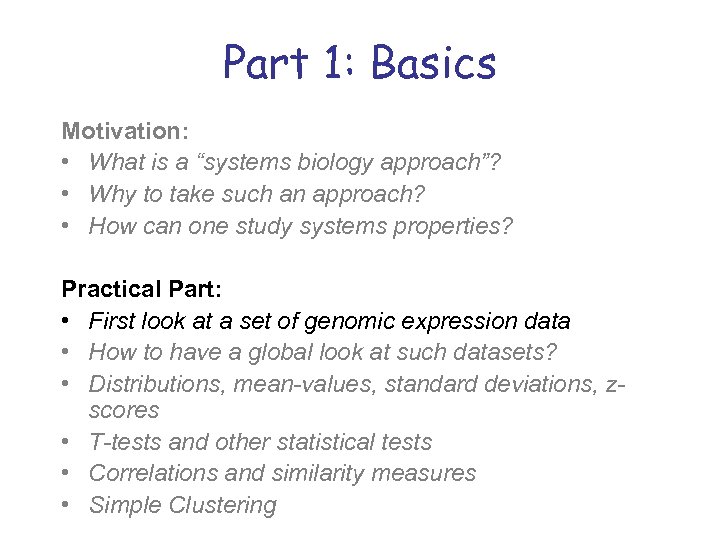 Part 1: Basics

Motivation:
• What is a “systems biology approach”?
• Why to take such an approach?
• How can one study systems properties?

Practical Part:
• First look at a set of genomic expression data
• How to have a global look at such datasets?
• Distributions, mean-values, standard deviations, z-scores
• T-tests and other statistical tests
• Correlations and similarity measures
• Simple Clustering